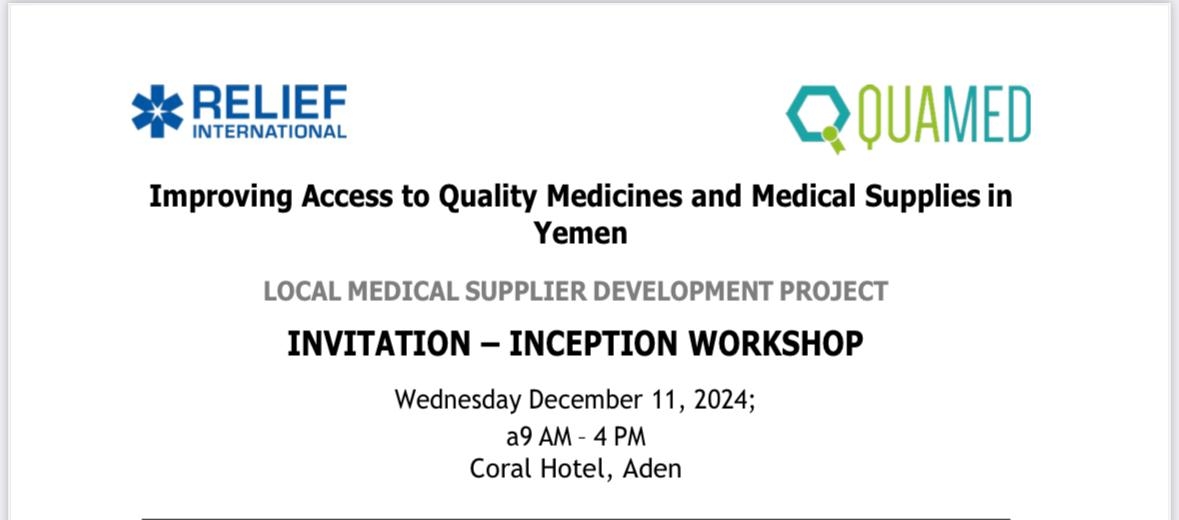 RELIEF INTERNATIONAL

QUAMED

Improving Access to Quality Medicines and Medical Supplies in Yemen

LOCAL MEDICAL SUPPLIER DEVELOPMENT PROJECT

INVITATION – INCEPTION WORKSHOP

Wednesday December 11, 2024;

a9 AM – 4 PM

Coral Hotel, Aden